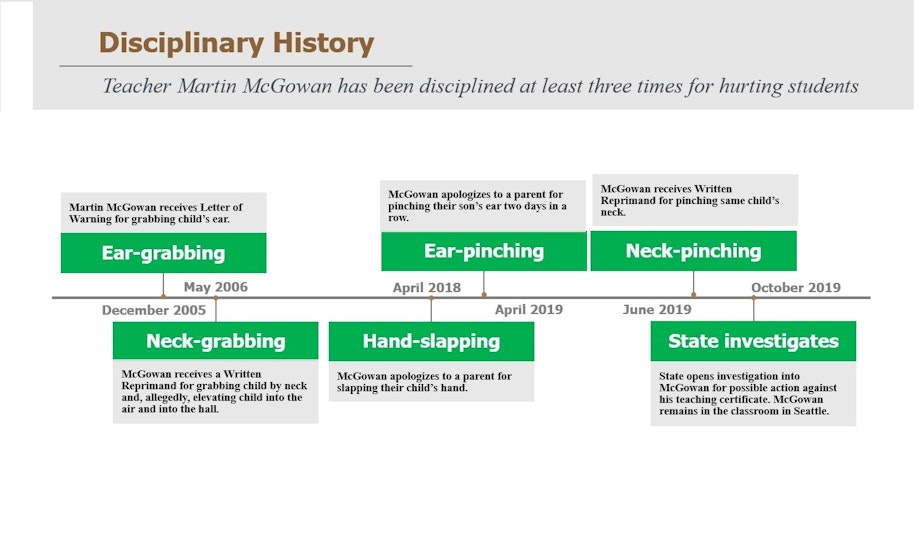 Disciplinary History

Teacher Martin McGowan has been disciplined at least three times for hurting students

Martin McGowan receives Letter of Warning for grabbing child's ear.

Ear-grabbing

December 2005

May 2006

Neck-grabbing

McGowan receives a Written Reprimand for grabbing child by neck and, allegedly, elevating child into the air and into the hall.

April 2018

Hand-slapping

McGowan apologizes to a parent for slapping their child's hand.

McGowan apologizes to a parent for pinching their son's ear two days in a row.

Ear-pinching

April 2019

McGowan receives Written Reprimand for pinching same child's neck.

Neck-pinching

June 2019

October 2019

State investigates

State opens investigation into McGowan for possible action against his teaching certificate. McGowan remains in the classroom in Seattle.